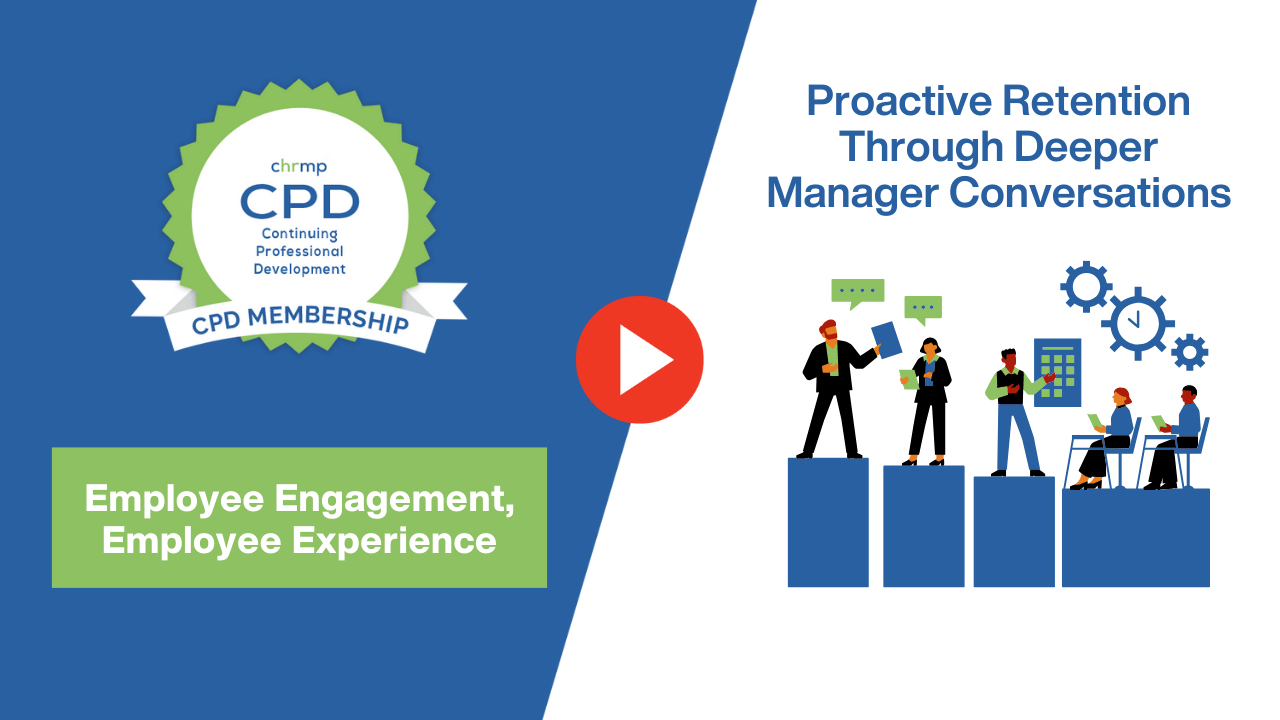 chrmp
CPD
Continuing Professional Development
CPD MEMBERSHIP

Employee Engagement, Employee Experience

Proactive Retention Through Deeper Manager Conversations